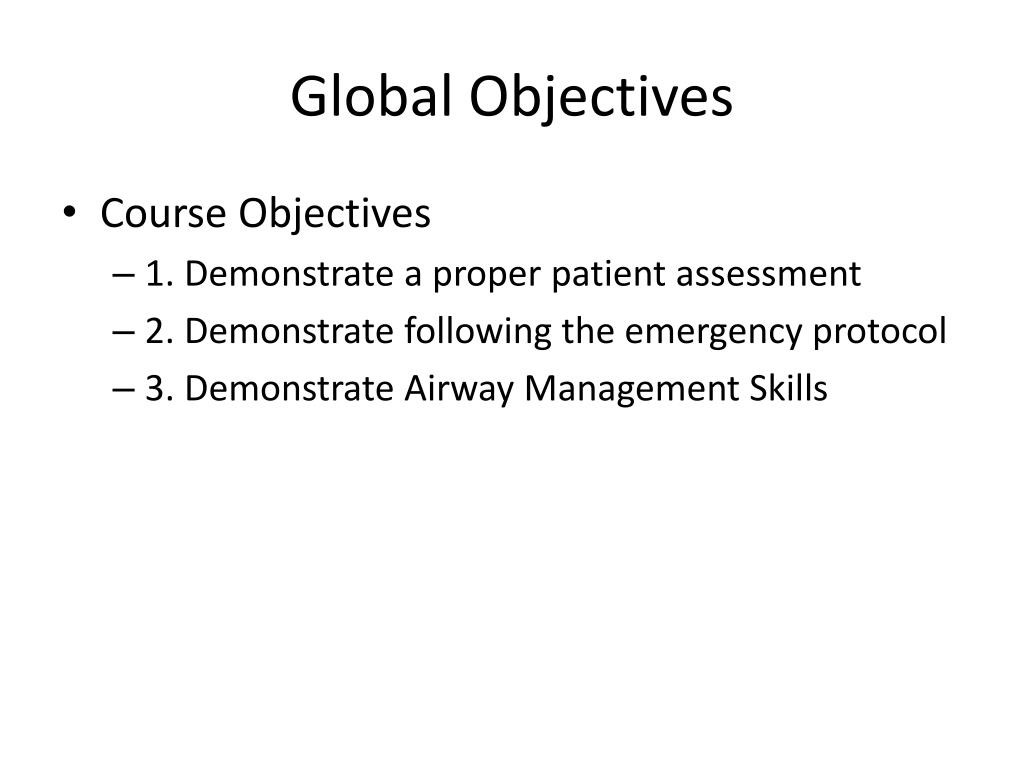 Global Objectives

• Course Objectives
– 1. Demonstrate a proper patient assessment
– 2. Demonstrate following the emergency protocol
– 3. Demonstrate Airway Management Skills